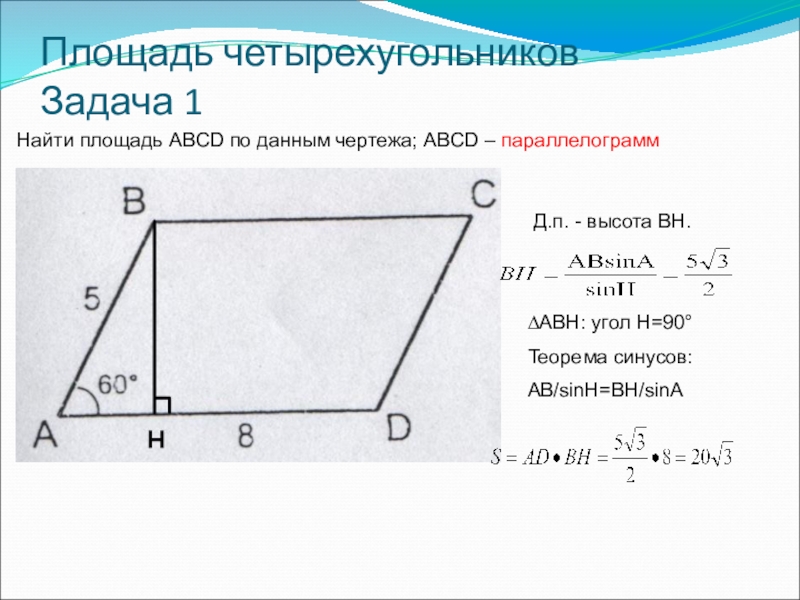 Площадь четырехугольников
Задача 1

Найти площадь ABCD по данным чертежа; ABCD – параллелограмм

B
C
5
60°
A
H
8
D

Д.п. - высота BH.

$BH = \frac{AB\sin A}{\sin H} = \frac{5\sqrt{3}}{2}$

∆ABH: угол H=90°

Теорема синусов:

AB/sinH=BH/sinA

$S = AD \bullet BH = \frac{5\sqrt{3}}{2} \bullet 8 = 20\sqrt{3}$